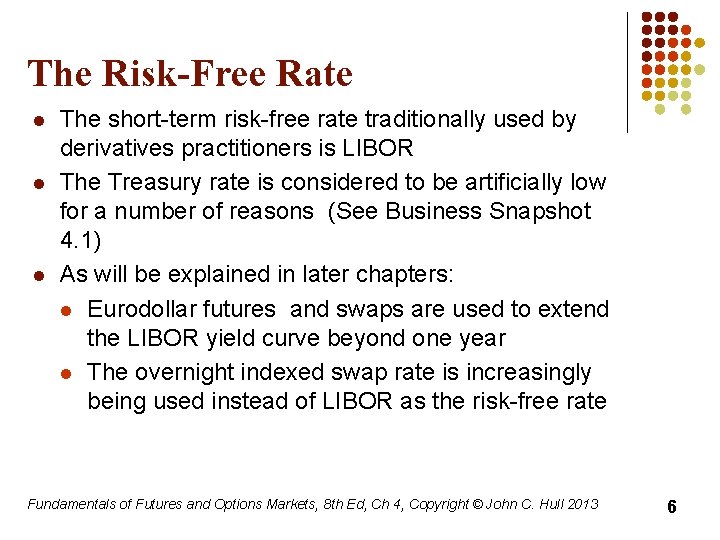 The Risk-Free Rate

- The short-term risk-free rate traditionally used by derivatives practitioners is LIBOR
- The Treasury rate is considered to be artificially low for a number of reasons (See Business Snapshot 4.1)
- As will be explained in later chapters:
  - Eurodollar futures and swaps are used to extend the LIBOR yield curve beyond one year
  - The overnight indexed swap rate is increasingly being used instead of LIBOR as the risk-free rate

Fundamentals of Futures and Options Markets, 8th Ed, Ch 4, Copyright © John C. Hull 2013

6